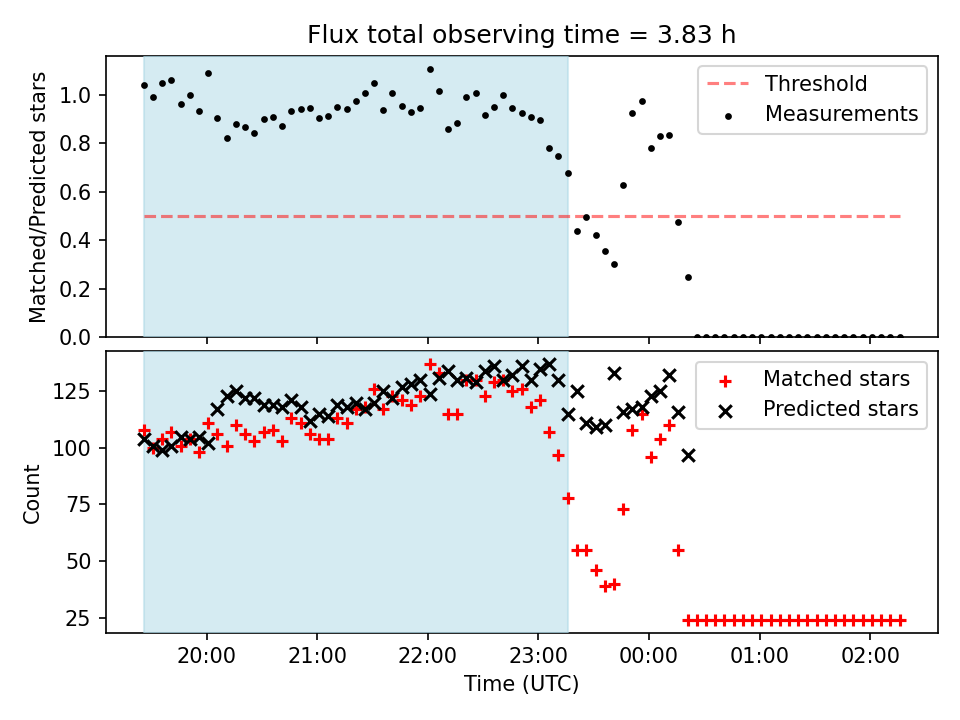 Flux total observing time = 3.83 h

Matched/Predicted stars

1.0
0.8
0.6
0.4
0.2
0.0

Threshold
Measurements

Count

125
100
75
50
25

Matched stars
Predicted stars

20:00
21:00
22:00
23:00
00:00
01:00
02:00

Time (UTC)